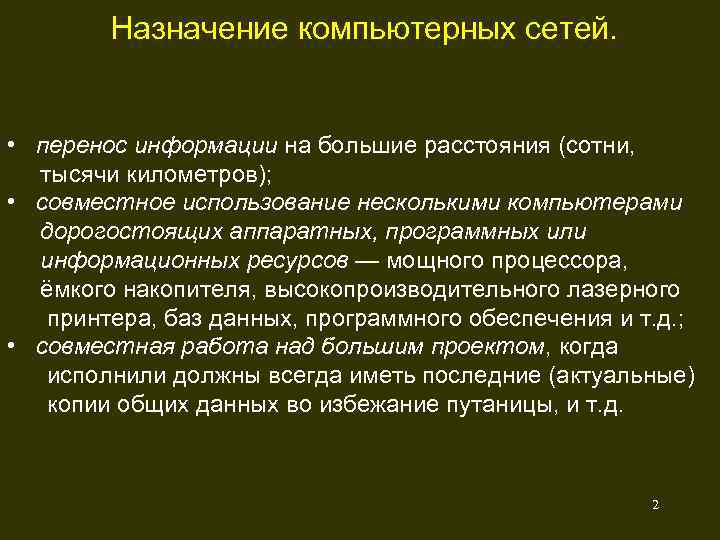 Назначение компьютерных сетей.

• перенос информации на большие расстояния (сотни, тысячи километров);
• совместное использование несколькими компьютерами дорогостоящих аппаратных, программных или информационных ресурсов — мощного процессора, ёмкого накопителя, высокопроизводительного лазерного принтера, баз данных, программного обеспечения и т.д.;
• совместная работа над большим проектом, когда исполнили должны всегда иметь последние (актуальные) копии общих данных во избежание путаницы, и т.д.

2